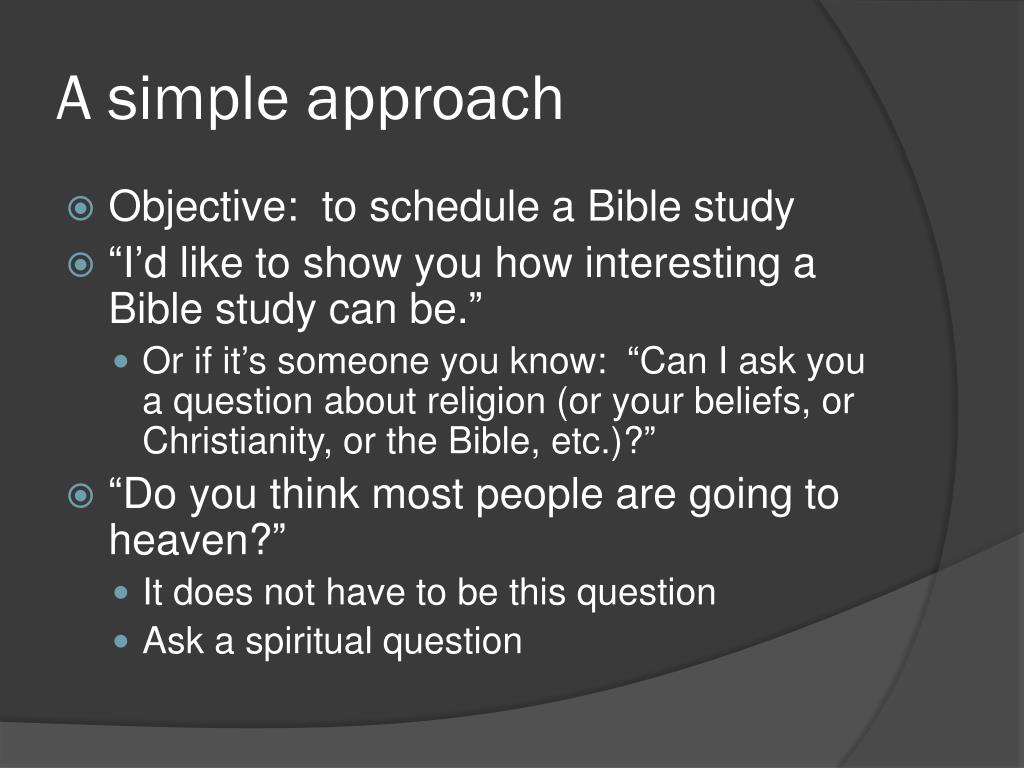 A simple approach

Objective:  to schedule a Bible study

“I’d like to show you how interesting a Bible study can be.”

Or if it’s someone you know:  “Can I ask you a question about religion (or your beliefs, or Christianity, or the Bible, etc.)?”

“Do you think most people are going to heaven?”

It does not have to be this question

Ask a spiritual question